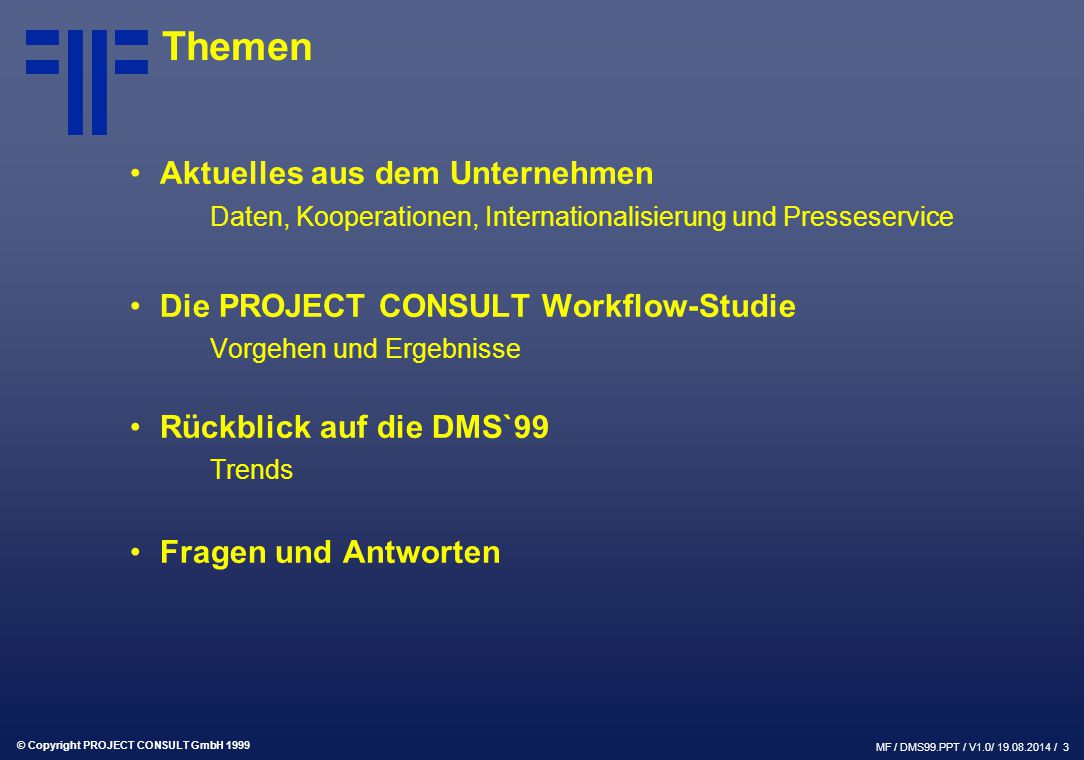 Themen

• Aktuelles aus dem Unternehmen

Daten, Kooperationen, Internationalisierung und Presseservice

• Die PROJECT CONSULT Workflow-Studie

Vorgehen und Ergebnisse

• Rückblick auf die DMS`99

Trends

• Fragen und Antworten

© Copyright PROJECT CONSULT GmbH 1999

MF / DMS99.PPT / V1.0/ 19.08.2014 / 3